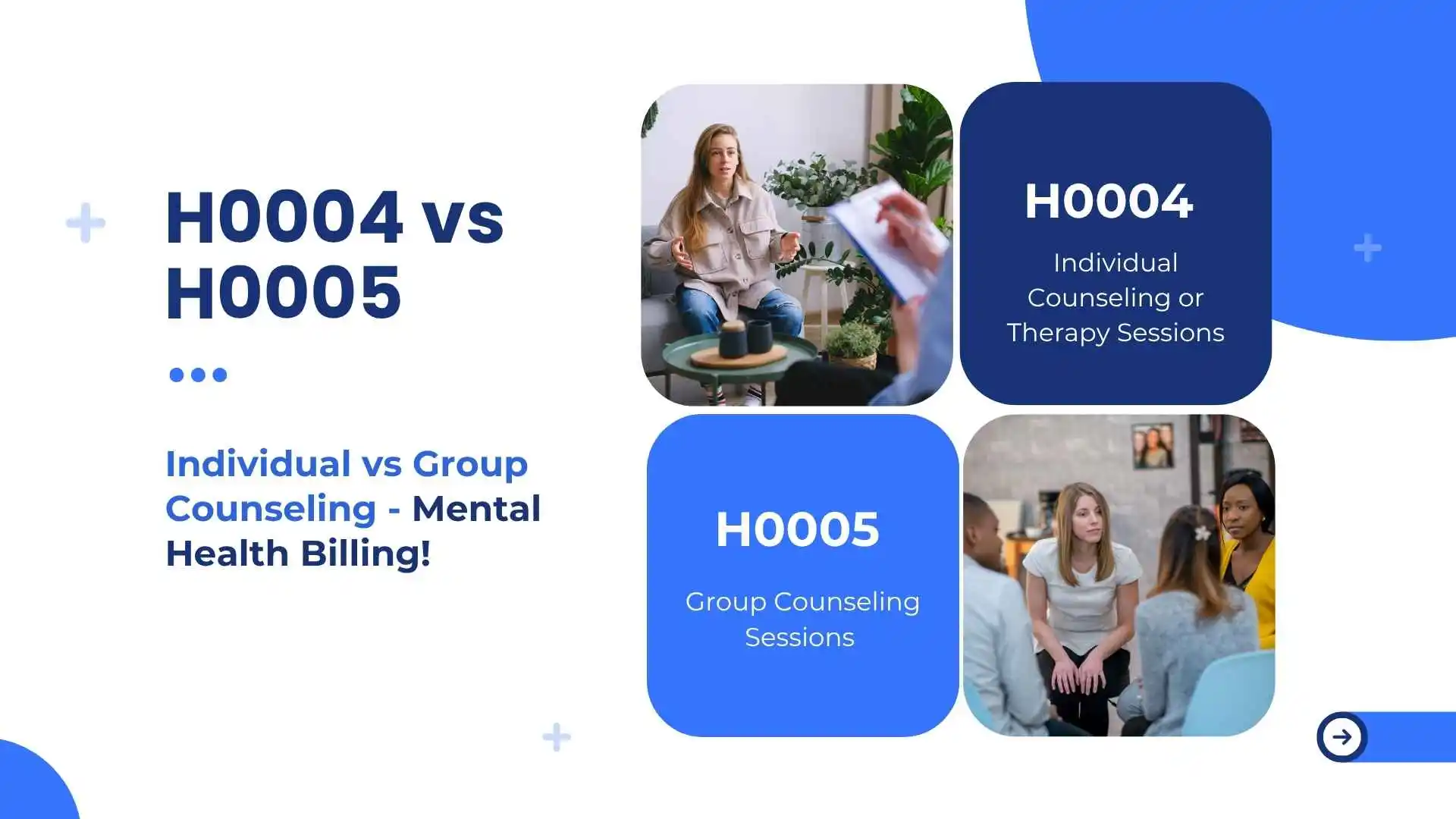 H0004 vs H0005

Individual vs Group Counseling - Mental Health Billing!

H0004

Individual Counseling or Therapy Sessions

H0005

Group Counseling Sessions